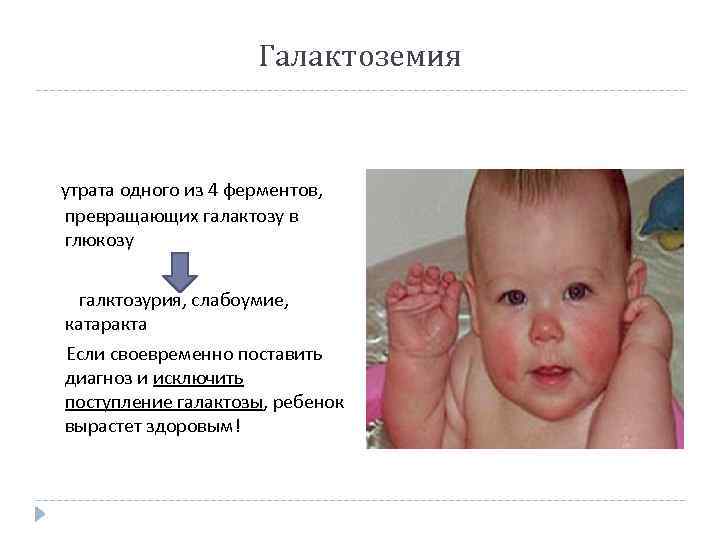 Галактоземия

утрата одного из 4 ферментов, превращающих галактозу в глюкозу

галктозурия, слабоумие, катаракта

Если своевременно поставить диагноз и исключить поступление галактозы, ребенок вырастет здоровым!